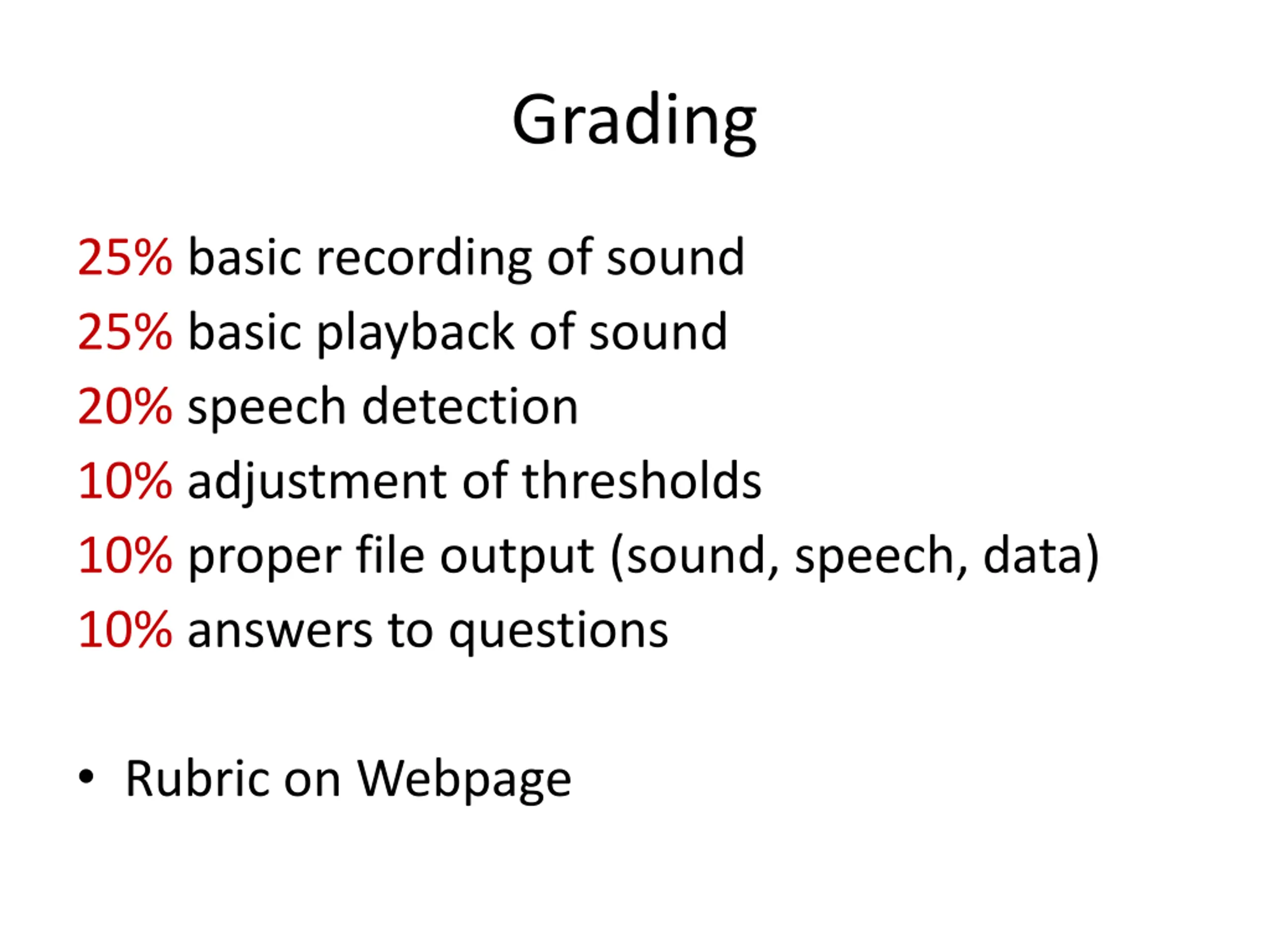 Grading

25% basic recording of sound
25% basic playback of sound
20% speech detection
10% adjustment of thresholds
10% proper file output (sound, speech, data)
10% answers to questions

• Rubric on Webpage